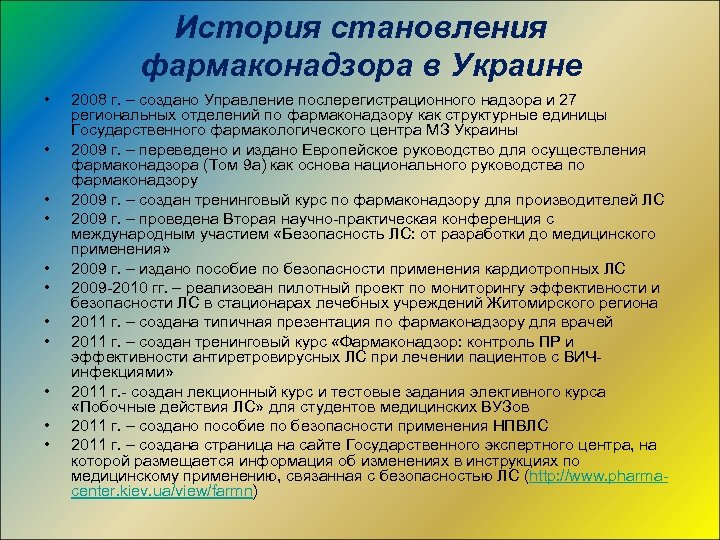 История становления фармаконадзора в Украине

• 2008 г. – создано Управление послерегистрационного надзора и 27 региональных отделений по фармаконадзору как структурные единицы Государственного фармакологического центра МЗ Украины
• 2009 г. – переведено и издано Европейское руководство для осуществления фармаконадзора (Том 9а) как основа национального руководства по фармаконадзору
• 2009 г. – создан тренинговый курс по фармаконадзору для производителей ЛС
• 2009 г. – проведена Вторая научно-практическая конференция с международным участием «Безопасность ЛС: от разработки до медицинского применения»
• 2009 г. – издано пособие по безопасности применения кардиотропных ЛС
• 2009-2010 гг. – реализован пилотный проект по мониторингу эффективности и безопасности ЛС в стационарах лечебных учреждений Житомирского региона
• 2011 г. – создана типичная презентация по фармаконадзору для врачей
• 2011 г. – создан тренинговый курс «Фармаконадзор: контроль ПР и эффективности антиретровирусных ЛС при лечении пациентов с ВИЧ-инфекциями»
• 2011 г.- создан лекционный курс и тестовые задания элективного курса «Побочные действия ЛС» для студентов медицинских ВУЗов
• 2011 г. – создано пособие по безопасности применения НПВЛС
• 2011 г. – создана страница на сайте Государственного экспертного центра, на которой размещается информация об изменениях в инструкциях по медицинскому применению, связанная с безопасностью ЛС (http://www.pharma-center.kiev.ua/view/farmn)